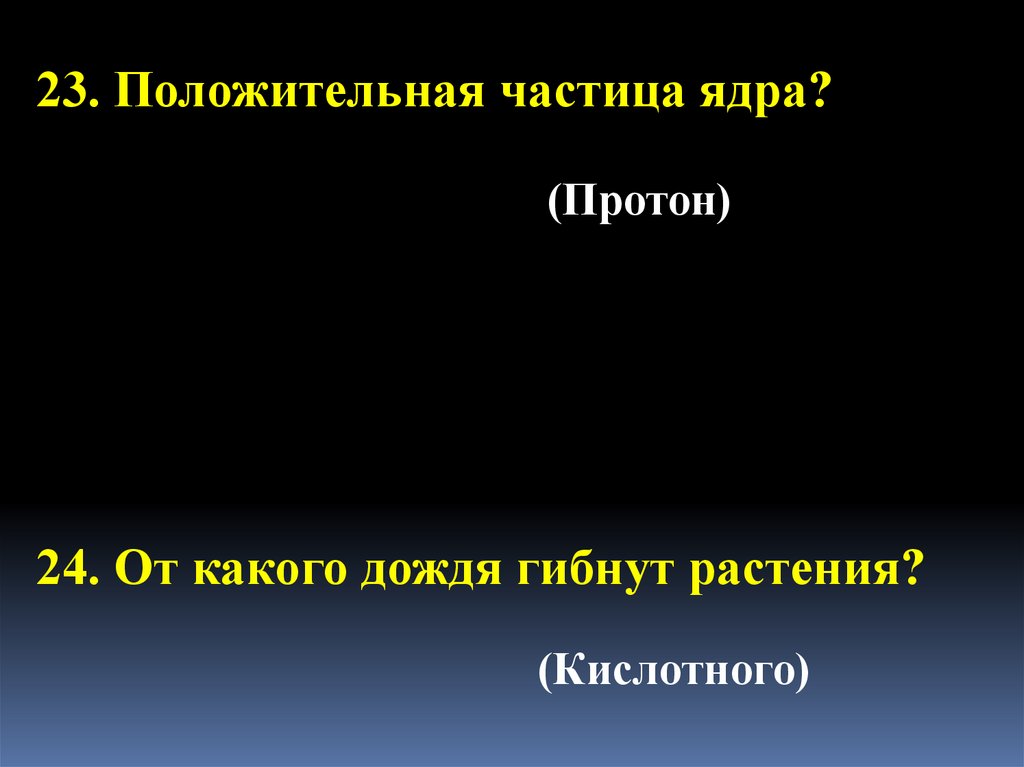 23. Положительная частица ядра?

(Протон)

24. От какого дождя гибнут растения?

(Кислотного)